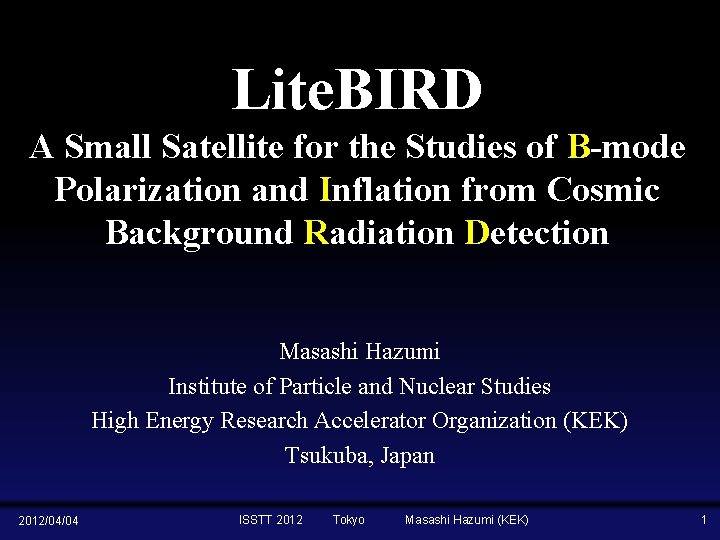 LiteBIRD
A Small Satellite for the Studies of B-mode Polarization and Inflation from Cosmic Background Radiation Detection

Masashi Hazumi
Institute of Particle and Nuclear Studies
High Energy Research Accelerator Organization (KEK)
Tsukuba, Japan

2012/04/04 ISSTT 2012 Tokyo Masashi Hazumi (KEK) 1